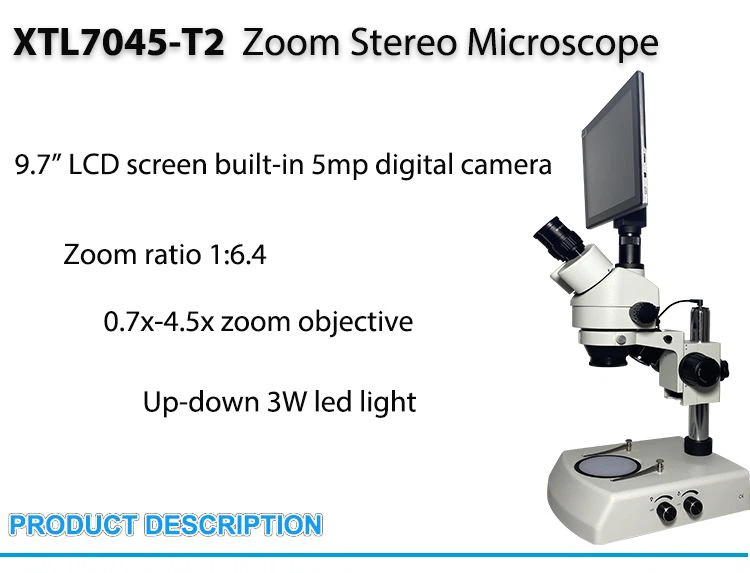 XTL7045-T2 Zoom Stereo Microscope

9.7" LCD screen built-in 5mp digital camera

Zoom ratio 1:6.4

0.7x-4.5x zoom objective

Up-down 3W led light

PRODUCT DESCRIPTION